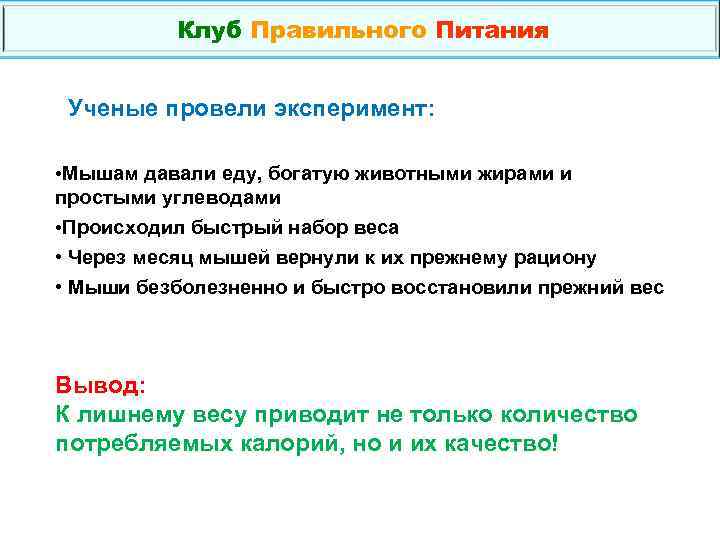 Клуб Правильного Питания

Ученые провели эксперимент:

•Мышам давали еду, богатую животными жирами и простыми углеводами
•Происходил быстрый набор веса
• Через месяц мышей вернули к их прежнему рациону
• Мыши безболезненно и быстро восстановили прежний вес

Вывод:
К лишнему весу приводит не только количество потребляемых калорий, но и их качество!